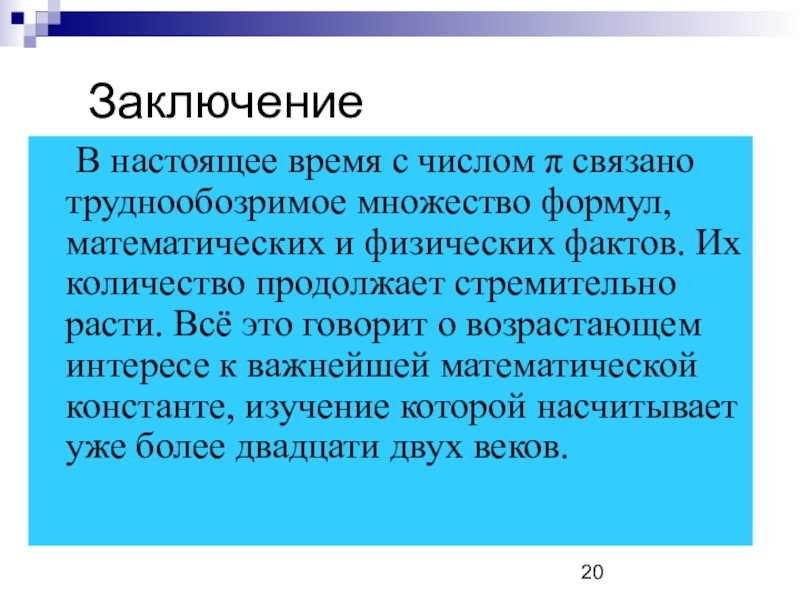 Заключение

В настоящее время с числом $\pi$ связано труднообозримое множество формул, математических и физических фактов. Их количество продолжает стремительно расти. Всё это говорит о возрастающем интересе к важнейшей математической константе, изучение которой насчитывает уже более двадцати двух веков.

20